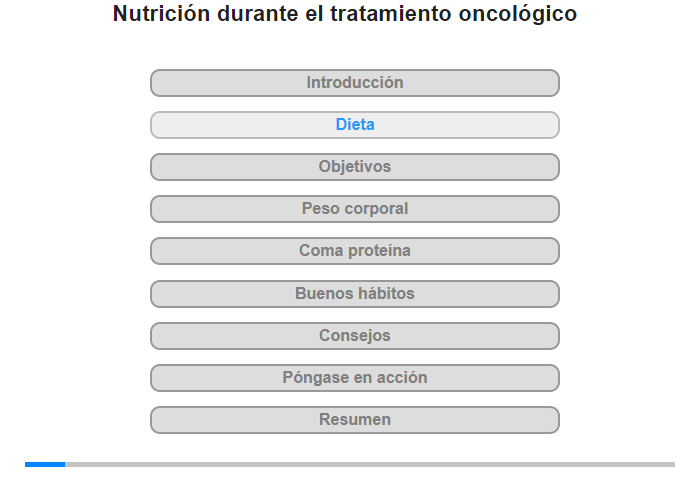 Nutrición durante el tratamiento oncológico

Introducción

Dieta

Objetivos

Peso corporal

Coma proteína

Buenos hábitos

Consejos

Póngase en acción

Resumen